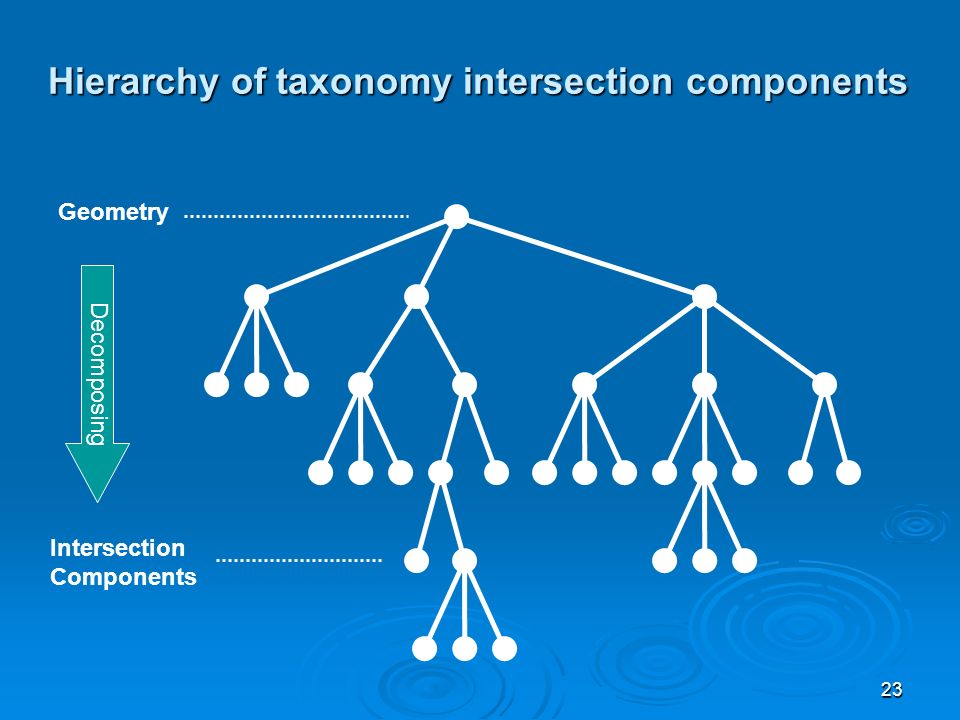 Hierarchy of taxonomy intersection components

Geometry

Decomposing

Intersection Components

23